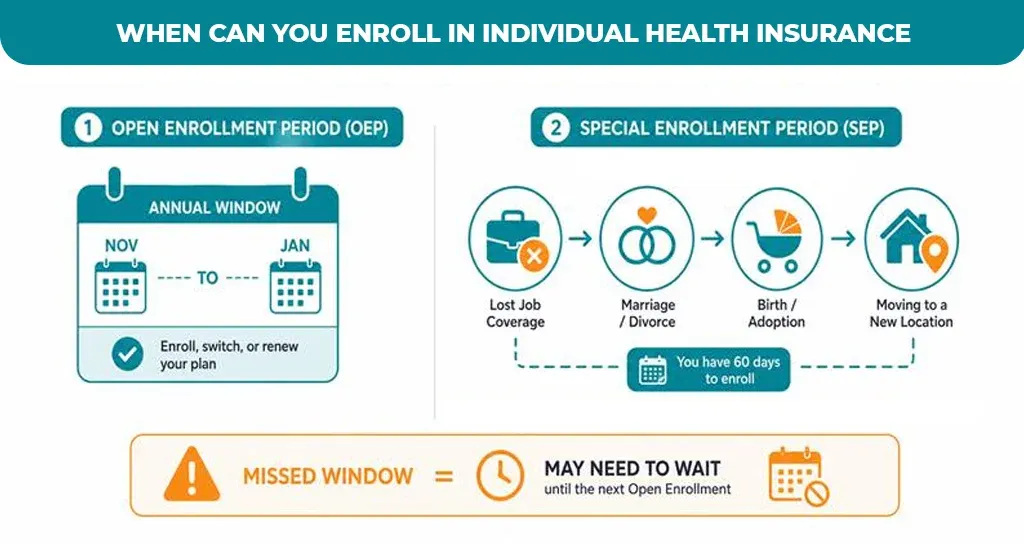 WHEN CAN YOU ENROLL IN INDIVIDUAL HEALTH INSURANCE

1 OPEN ENROLLMENT PERIOD (OEP)

ANNUAL WINDOW

NOV ---- TO ---- JAN

Enroll, switch, or renew your plan

2 SPECIAL ENROLLMENT PERIOD (SEP)

Lost Job Coverage

Marriage / Divorce

Birth / Adoption

Moving to a New Location

You have 60 days to enroll

MISSED WINDOW = MAY NEED TO WAIT until the next Open Enrollment